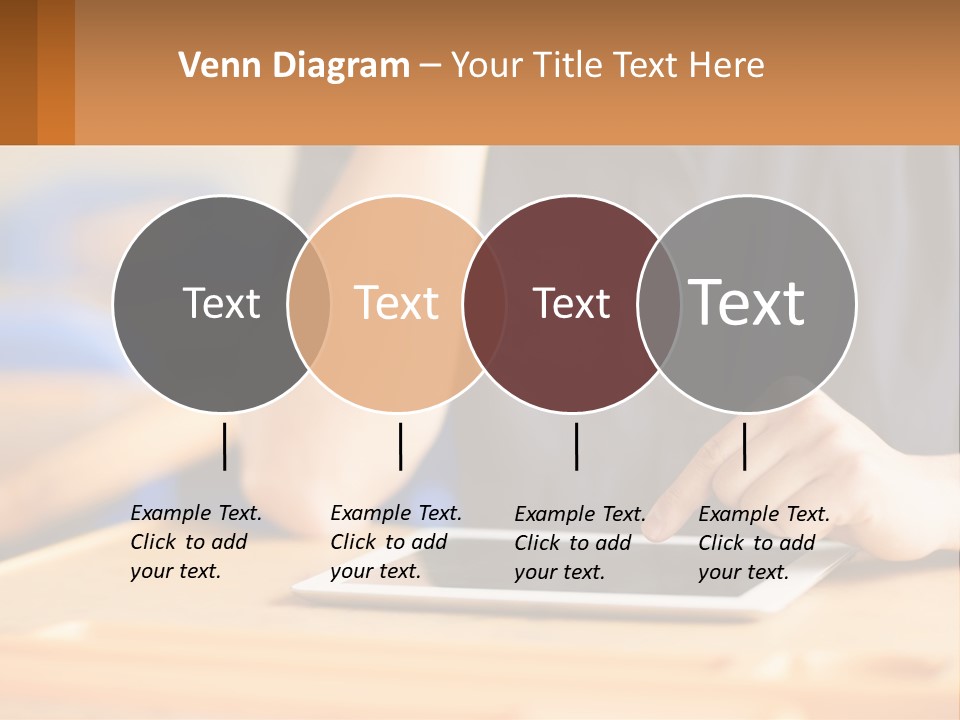 Venn Diagram – Your Title Text Here

Text

Text

Text

Text

Example Text. Click to add your text.

Example Text. Click to add your text.

Example Text. Click to add your text.

Example Text. Click to add your text.